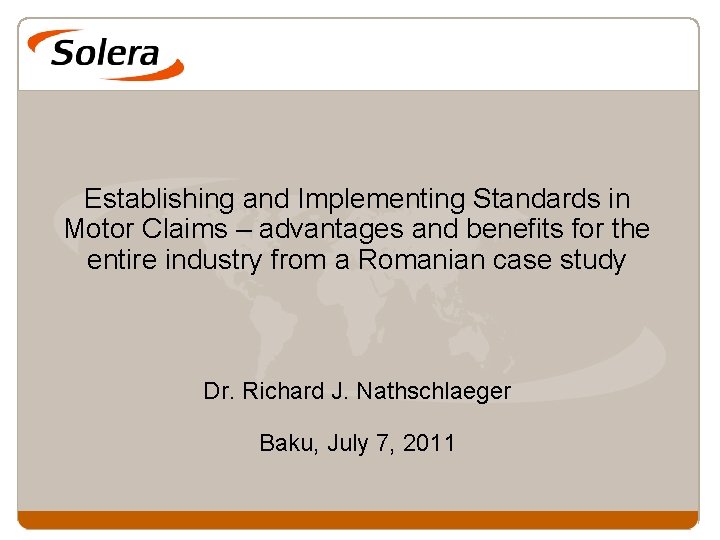 Solera

Establishing and Implementing Standards in Motor Claims – advantages and benefits for the entire industry from a Romanian case study

Dr. Richard J. Nathschlaeger

Baku, July 7, 2011